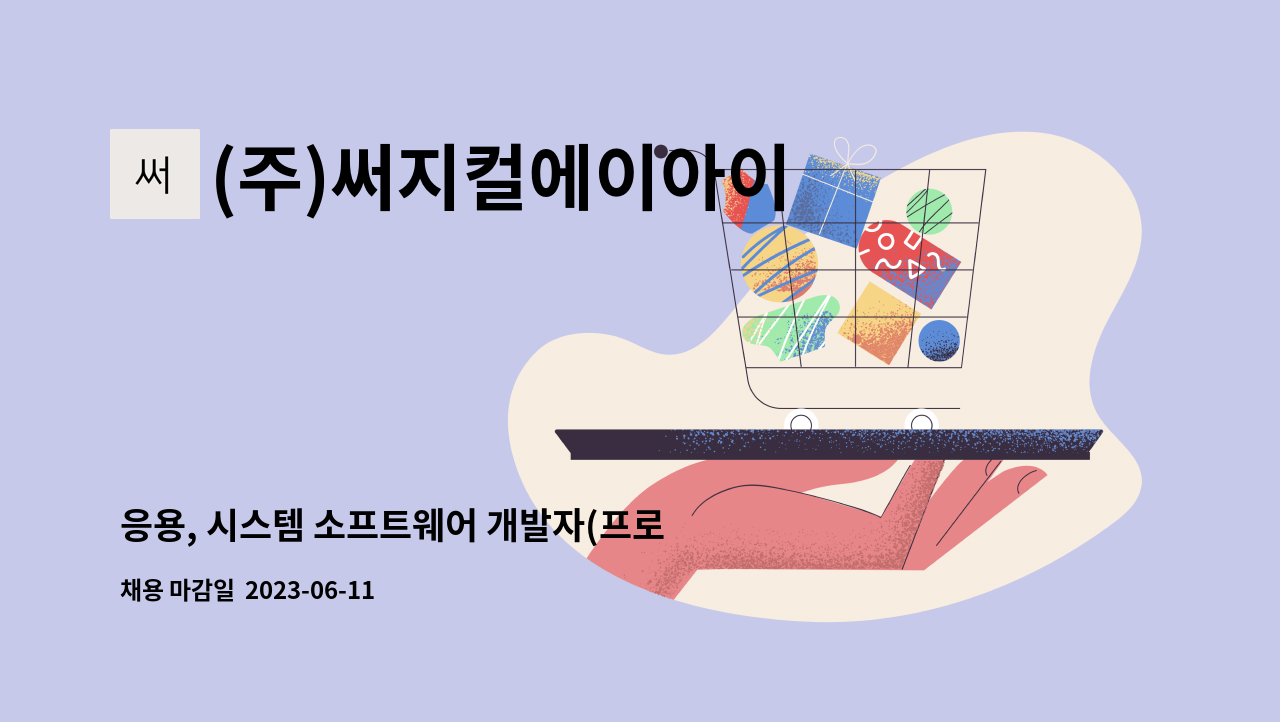 써

(주)써지컬에이아이

응용, 시스템 소프트웨어 개발자(프로

채용 마감일 2023-06-11